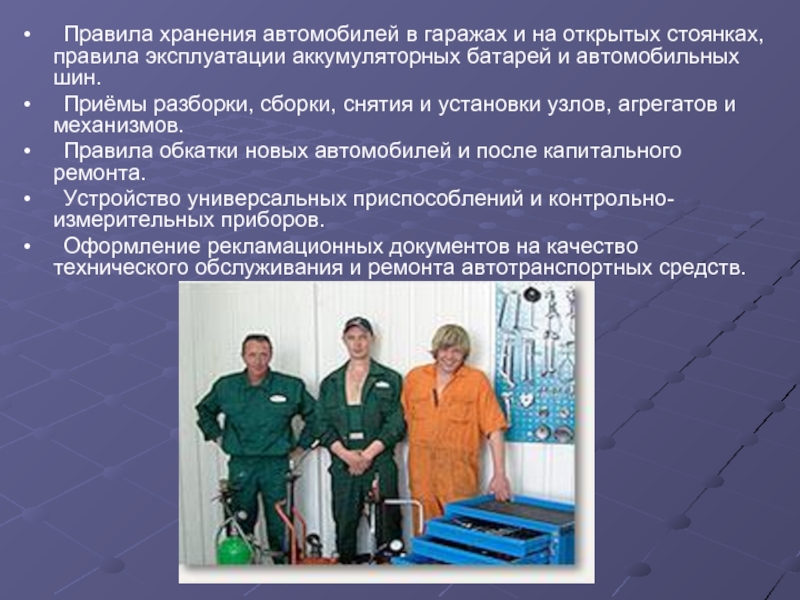 • Правила хранения автомобилей в гаражах и на открытых стоянках, правила эксплуатации аккумуляторных батарей и автомобильных шин.
• Приёмы разборки, сборки, снятия и установки узлов, агрегатов и механизмов.
• Правила обкатки новых автомобилей и после капитального ремонта.
• Устройство универсальных приспособлений и контрольно-измерительных приборов.
• Оформление рекламационных документов на качество технического обслуживания и ремонта автотранспортных средств.